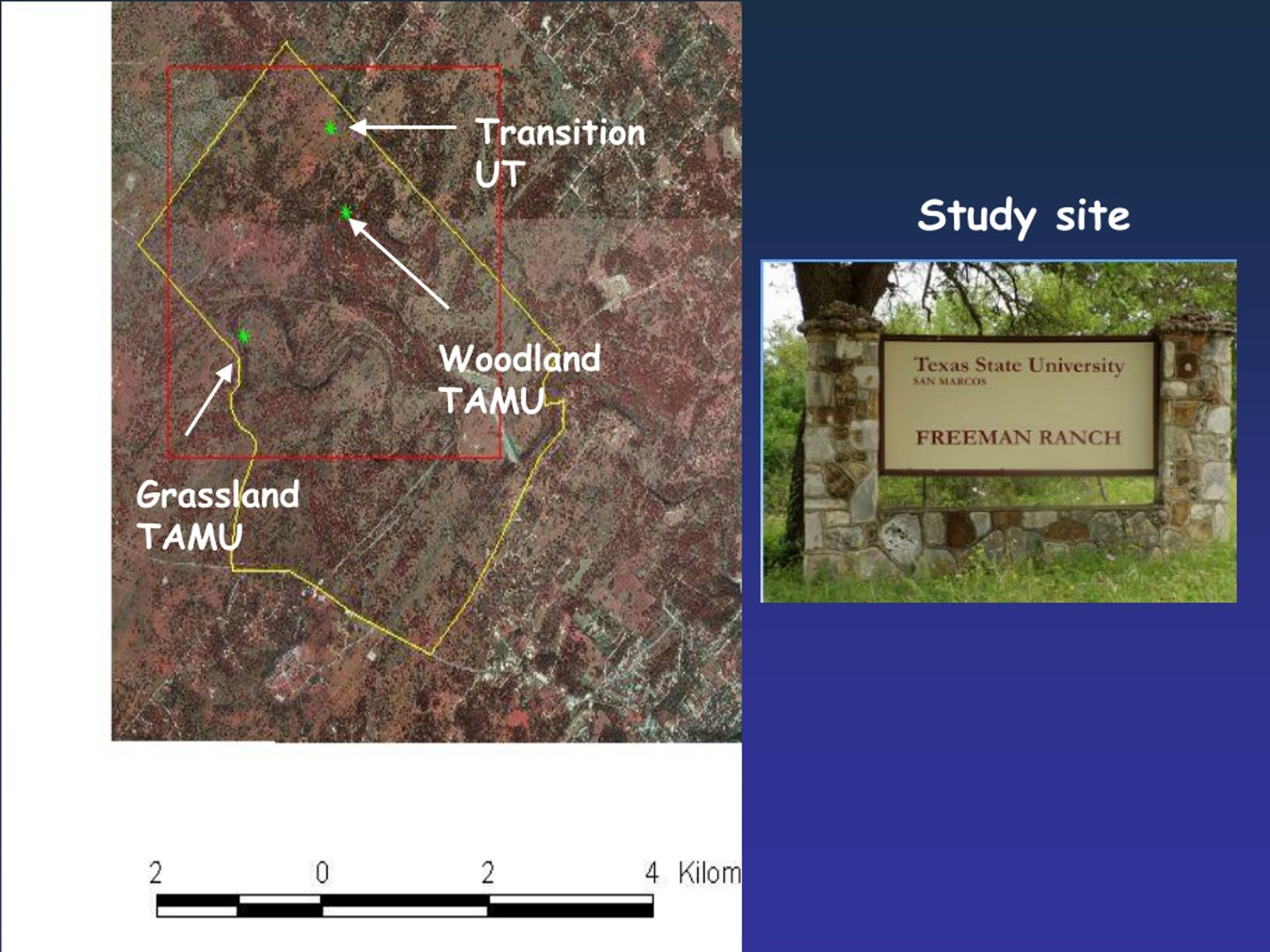 Transition
UT

Woodland
TAMU

Grassland
TAMU

2 0 2 4 Kilom

Study site

Texas State University
SAN MARCOS

FREEMAN RANCH